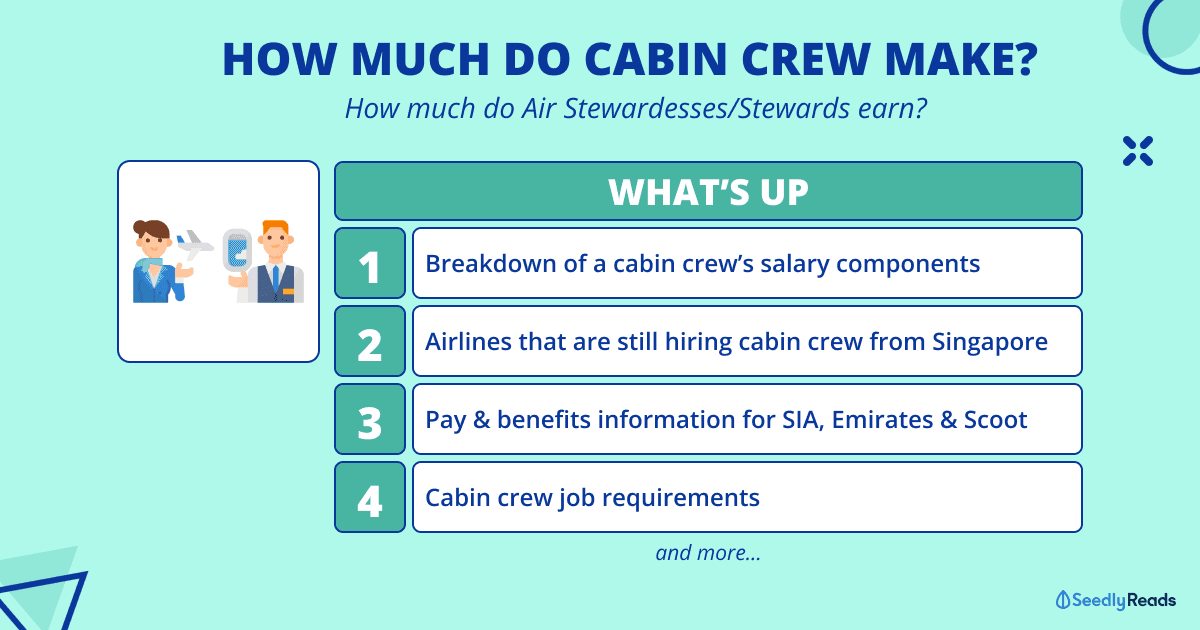 HOW MUCH DO CABIN CREW MAKE?

How much do Air Stewardesses/Stewards earn?

WHAT'S UP

1 Breakdown of a cabin crew's salary components

2 Airlines that are still hiring cabin crew from Singapore

3 Pay & benefits information for SIA, Emirates & Scoot

4 Cabin crew job requirements

and more...

SeedlyReads